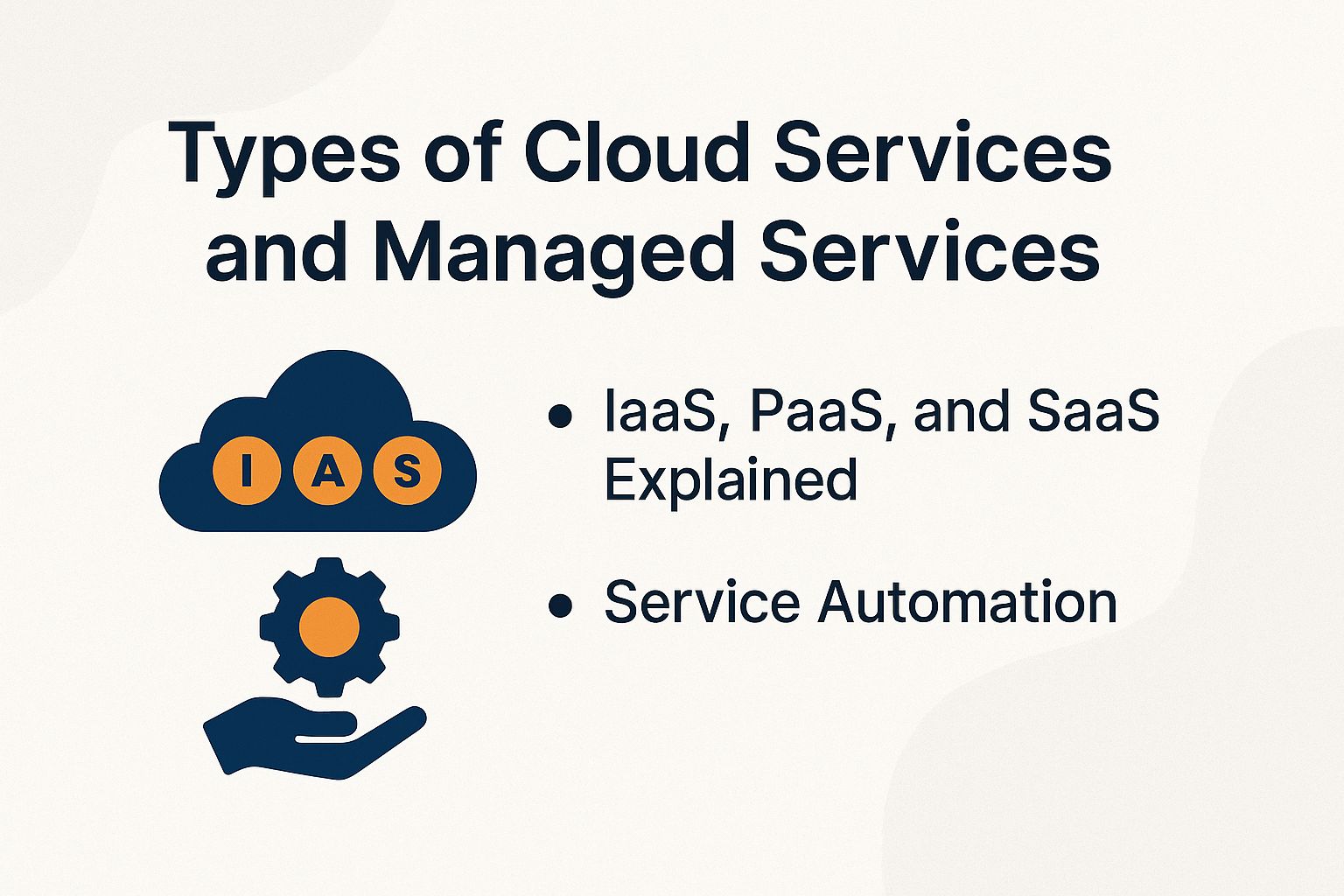 Types of Cloud Services and Managed Services

I A S

• IaaS, PaaS, and SaaS Explained

• Service Automation